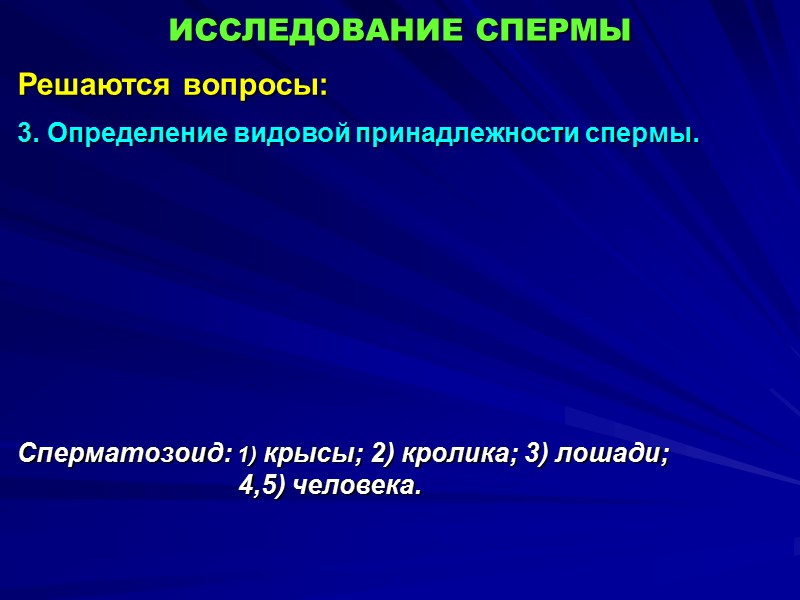 ИССЛЕДОВАНИЕ СПЕРМЫ

Решаются вопросы:

3. Определение видовой принадлежности спермы.

Сперматозоид: 1) крысы; 2) кролика; 3) лошади; 4,5) человека.